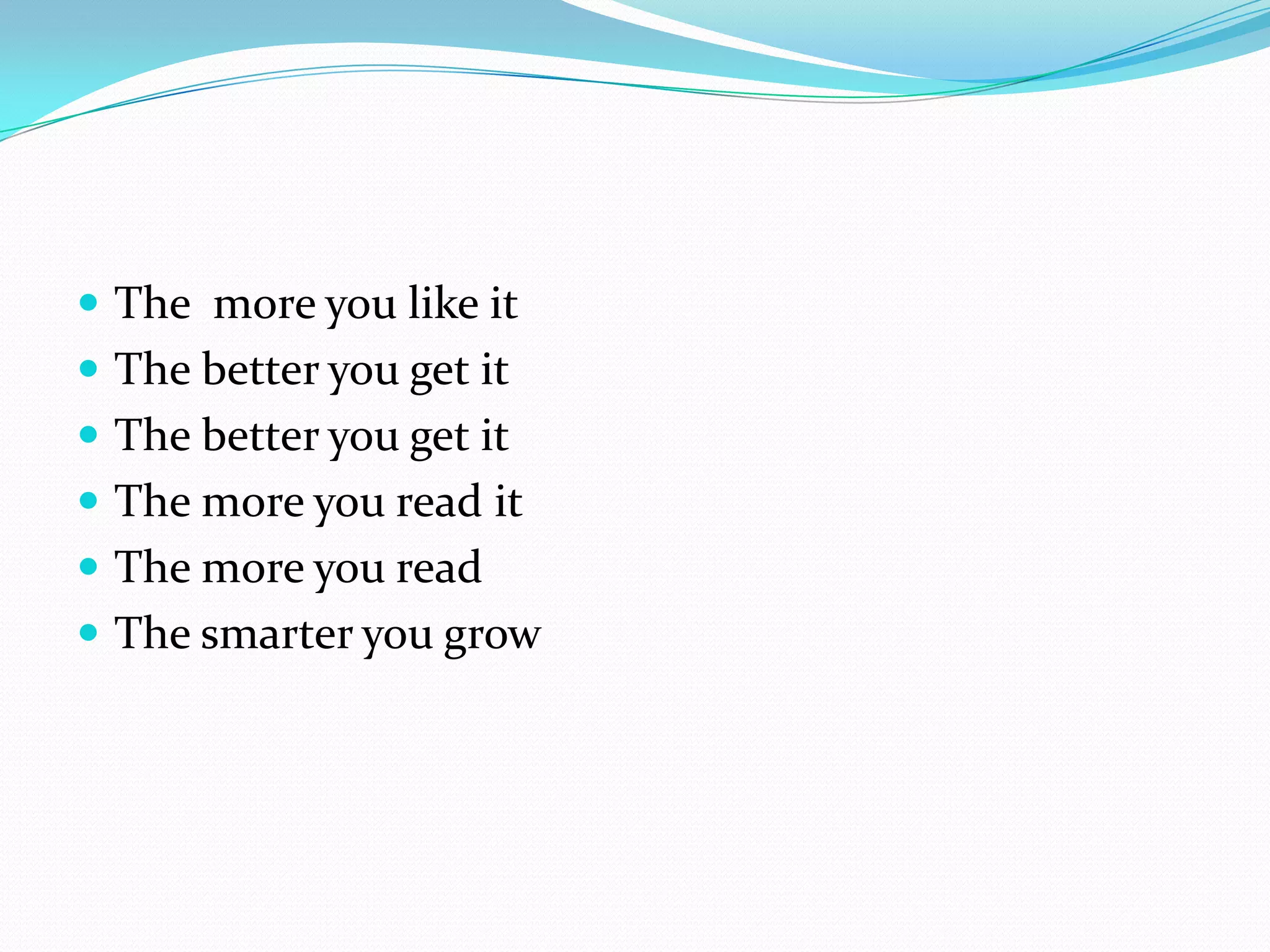 - The  more you like it
- The better you get it
- The better you get it
- The more you read it
- The more you read
- The smarter you grow